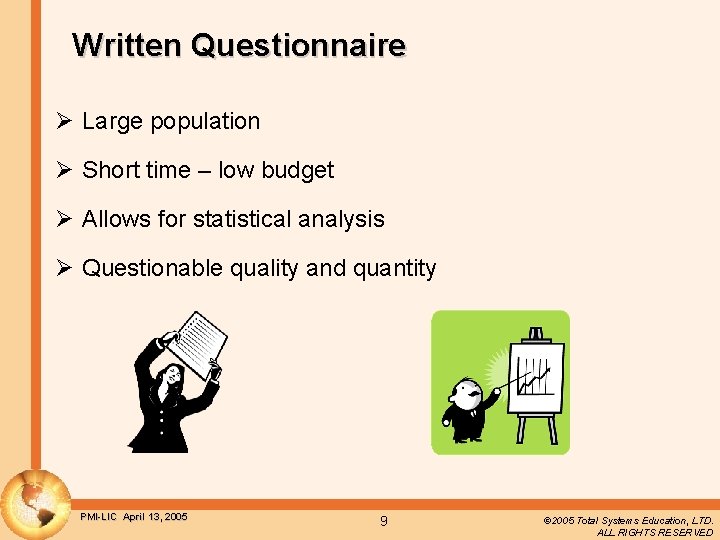 Written Questionnaire

➢ Large population

➢ Short time – low budget

➢ Allows for statistical analysis

➢ Questionable quality and quantity

PMI-LIC April 13, 2005

9

©2005 Total Systems Education, LTD. ALL RIGHTS RESERVED